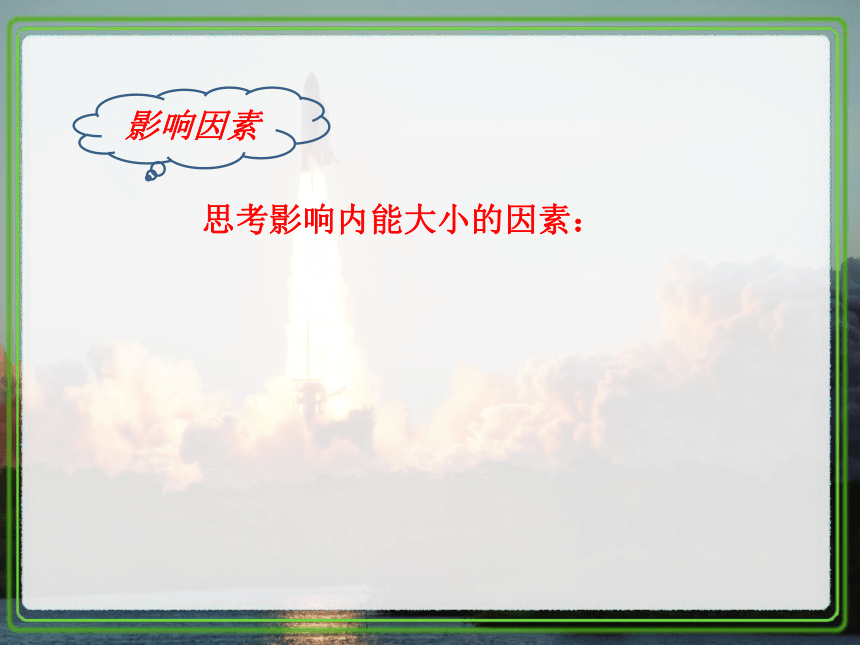 影响因素

思考影响内能大小的因素：